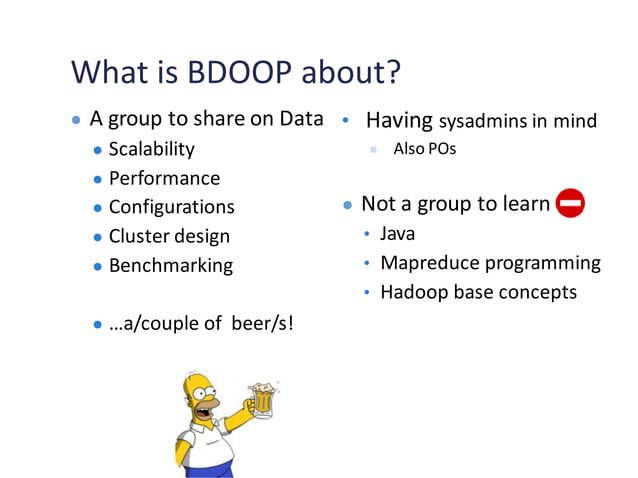 What is BDOOP about?

- A group to share on Data
  - Scalability
  - Performance
  - Configurations
  - Cluster design
  - Benchmarking

  - …a/couple of beer/s!

- Having sysadmins in mind
  - Also POs

- Not a group to learn
  - Java
  - Mapreduce programming
  - Hadoop base concepts